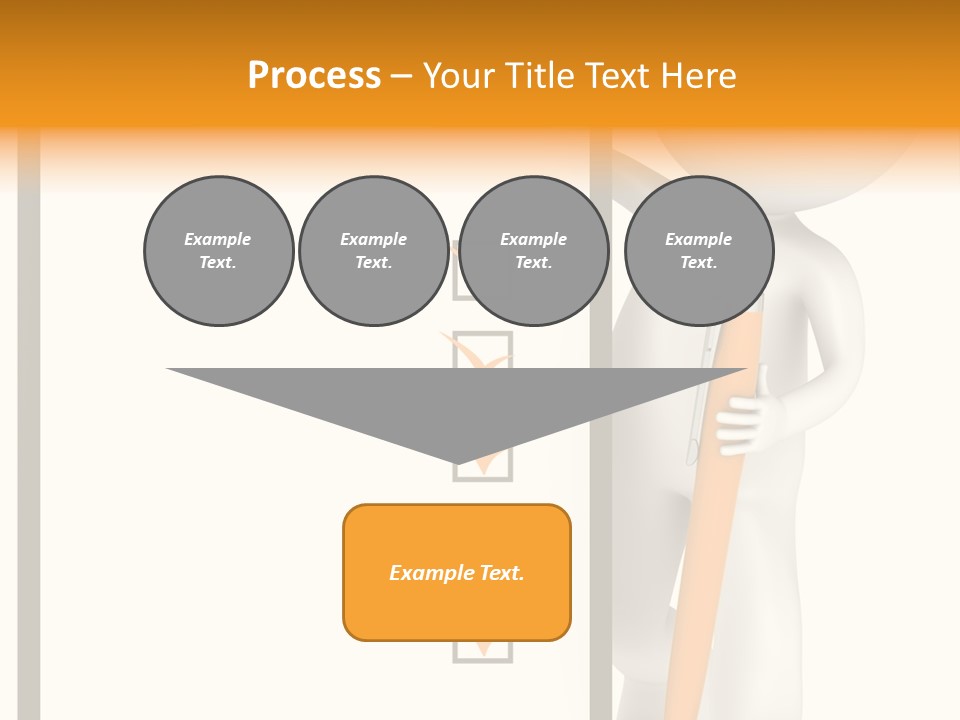 Process – Your Title Text Here

Example Text.

Example Text.

Example Text.

Example Text.

Example Text.